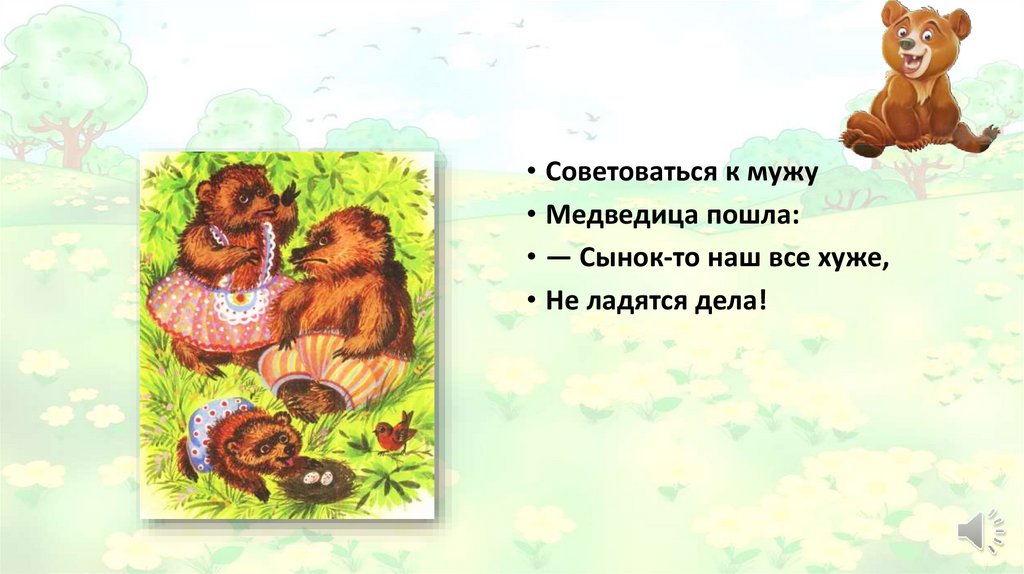 • Советоваться к мужу
• Медведица пошла:
• — Сынок-то наш все хуже,
• Не ладятся дела!